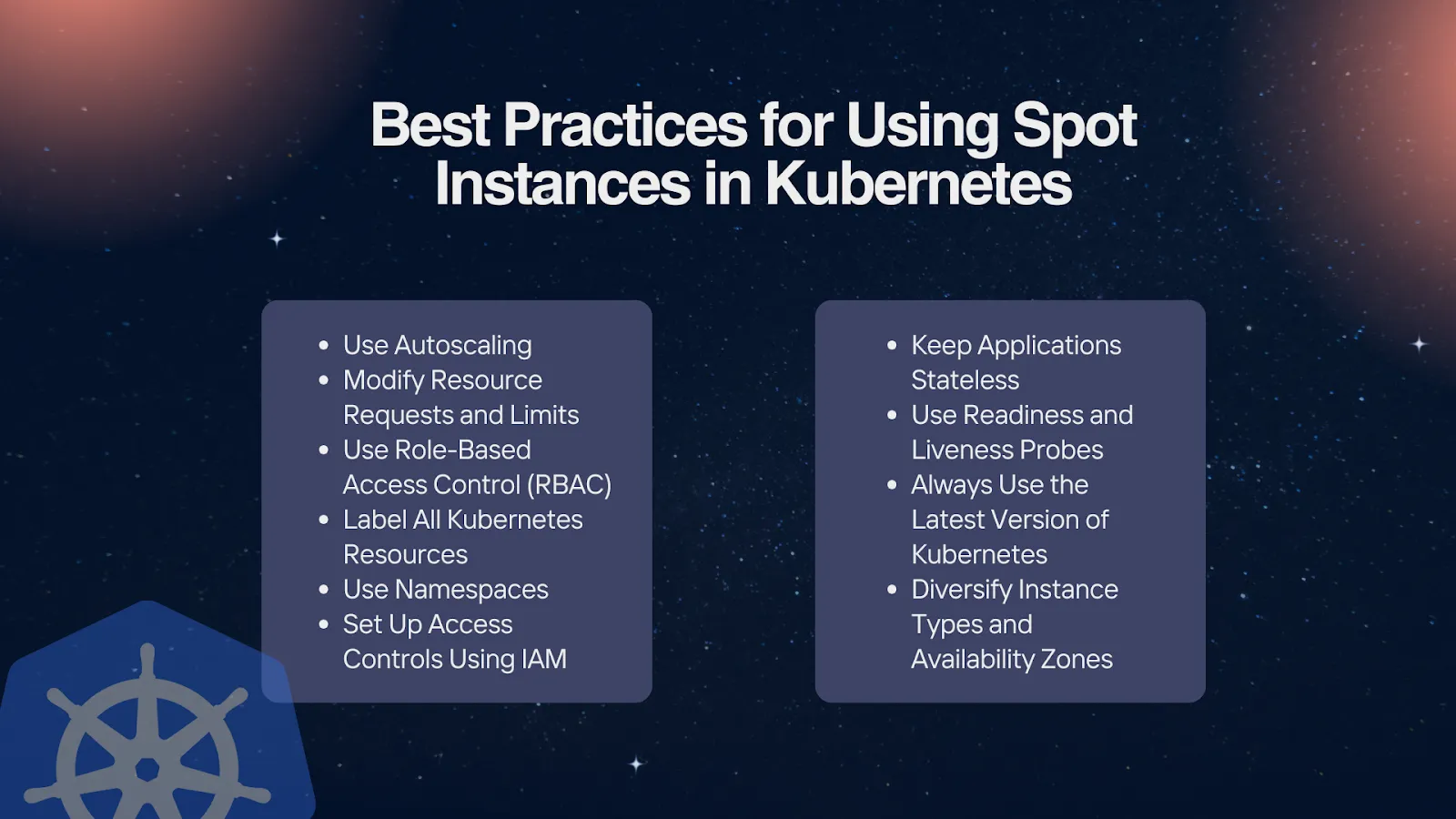 Best Practices for Using Spot Instances in Kubernetes

- Use Autoscaling
- Modify Resource Requests and Limits
- Use Role-Based Access Control (RBAC)
- Label All Kubernetes Resources
- Use Namespaces
- Set Up Access Controls Using IAM

- Keep Applications Stateless
- Use Readiness and Liveness Probes
- Always Use the Latest Version of Kubernetes
- Diversify Instance Types and Availability Zones